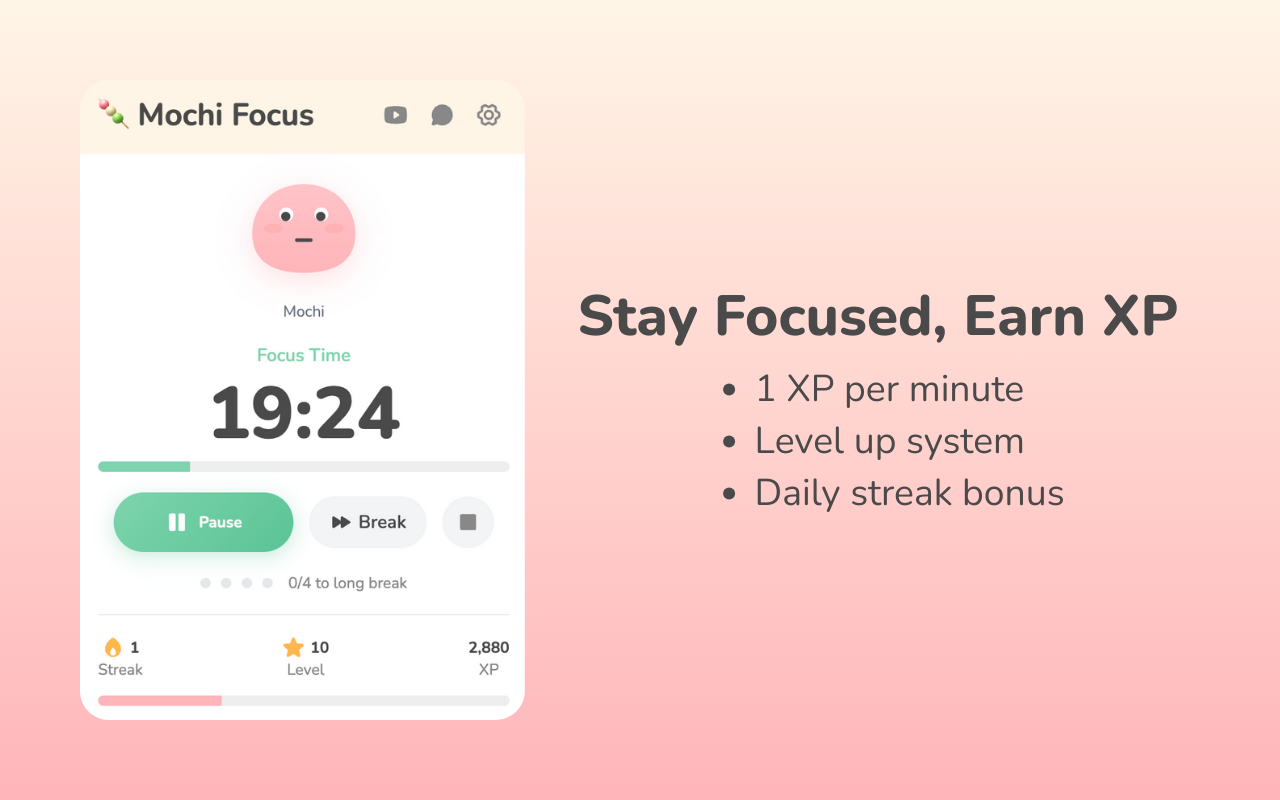 Mochi Focus

Mochi

Focus Time

19:24

Pause

Break

0/4 to long break

1
Streak

10
Level

2,880
XP

Stay Focused, Earn XP

• 1 XP per minute
• Level up system
• Daily streak bonus